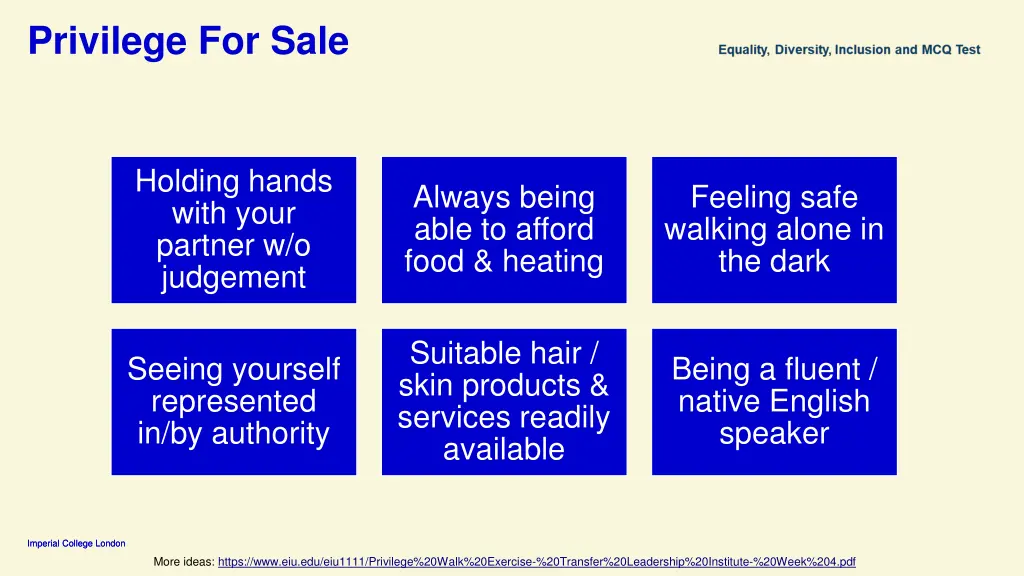 Privilege For Sale

Equality, Diversity, Inclusion and MCQ Test

Holding hands with your partner w/o judgement

Always being able to afford food & heating

Feeling safe walking alone in the dark

Seeing yourself represented in/by authority

Suitable hair / skin products & services readily available

Being a fluent / native English speaker

Imperial College London

More ideas: https://www.eiu.edu/eiu1111/Privilege%20Walk%20Exercise-%20Transfer%20Leadership%20Institute-%20Week%204.pdf